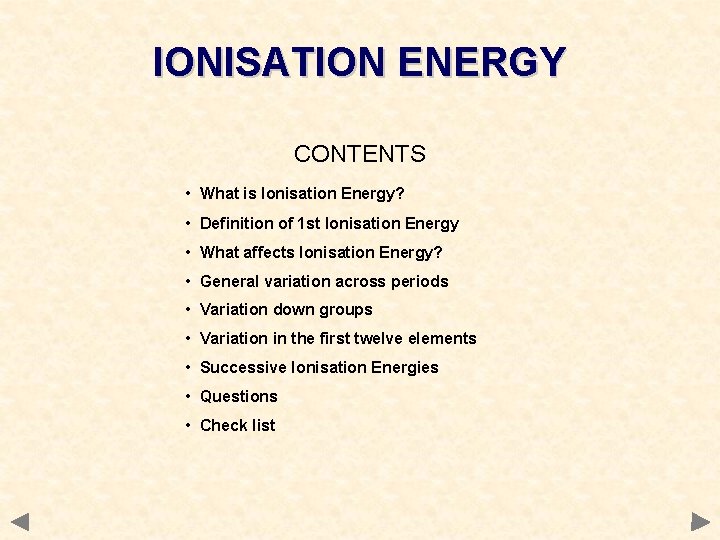 IONISATION ENERGY

CONTENTS

• What is Ionisation Energy?
• Definition of 1st Ionisation Energy
• What affects Ionisation Energy?
• General variation across periods
• Variation down groups
• Variation in the first twelve elements
• Successive Ionisation Energies
• Questions
• Check list